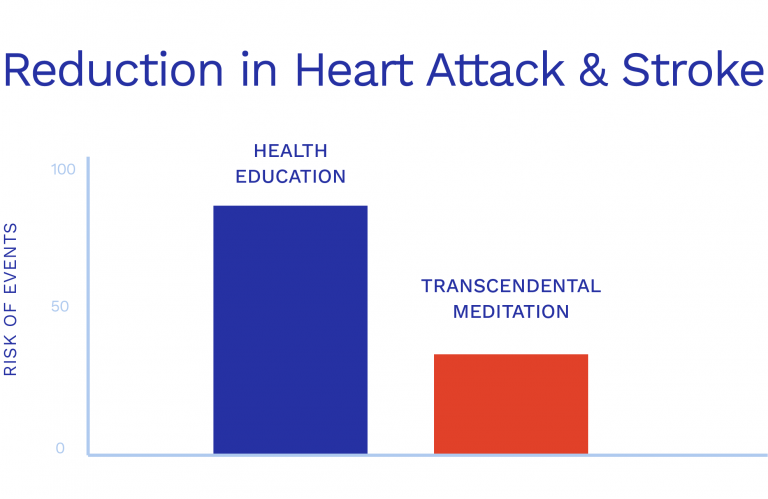 Reduction in Heart Attack & Stroke

RISK OF EVENTS

100

50

0

HEALTH EDUCATION

TRANSCENDENTAL MEDITATION